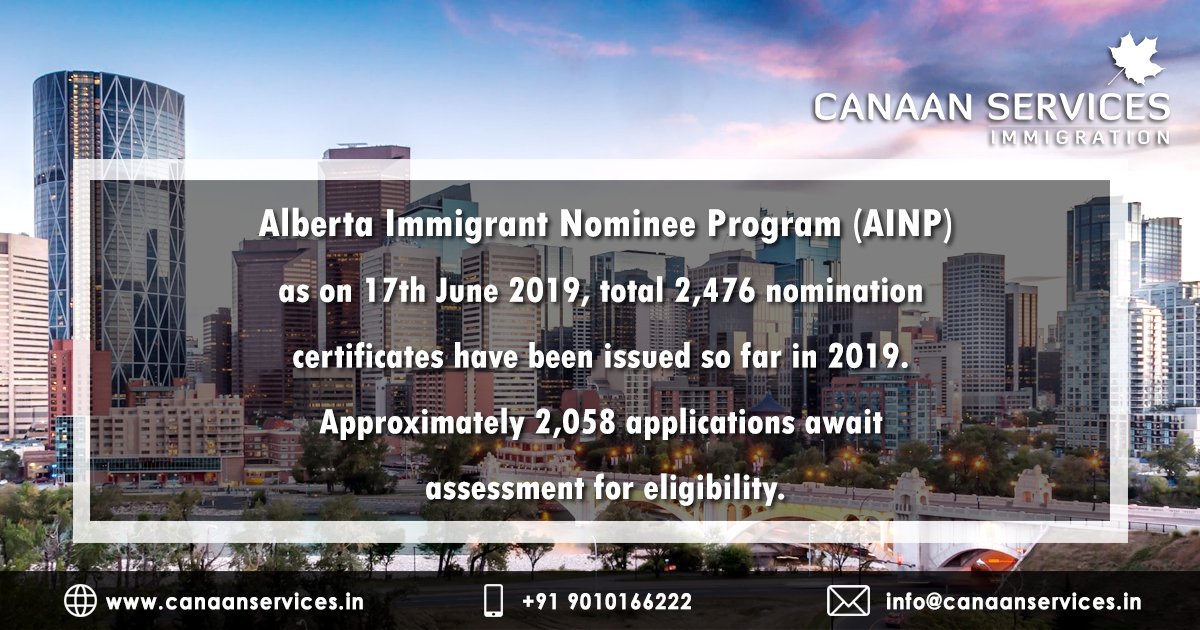 CANAAN SERVICES
IMMIGRATION

Alberta Immigrant Nominee Program (AINP) as on 17th June 2019, total 2,476 nomination certificates have been issued so far in 2019. Approximately 2,058 applications await assessment for eligibility.

www.canaanservices.in
+91 9010166222
info@canaanservices.in